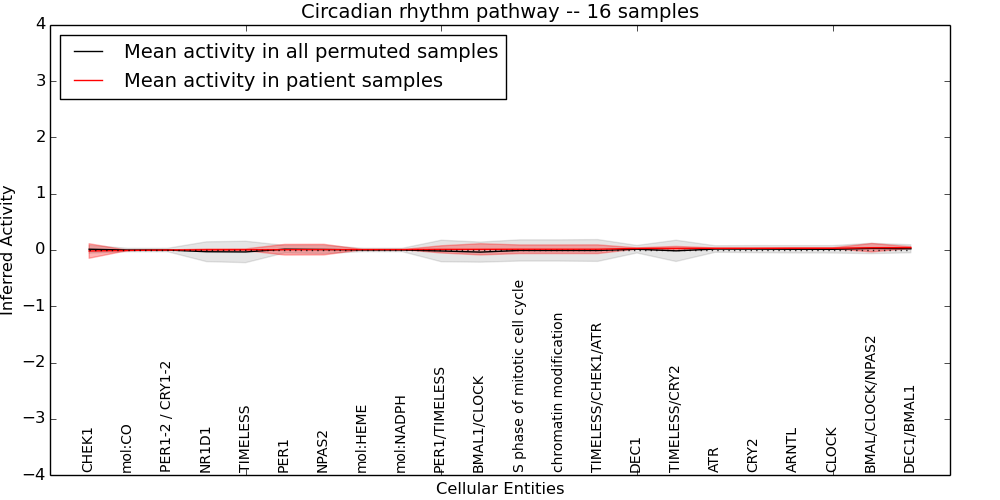 Circadian rhythm pathway -- 16 samples

Mean activity in all permuted samples
Mean activity in patient samples

Inferred Activity

4
3
2
1
0
−1
−2
−3
−4

CHEK1
mol:CO
PER1-2 / CRY1-2
NR1D1
TIMELESS
PER1
NPAS2
mol:HEME
mol:NADPH
PER1/TIMELESS
BMAL1/CLOCK
S phase of mitotic cell cycle
chromatin modification
TIMELESS/CHEK1/ATR
DEC1
TIMELESS/CRY2
ATR
CRY2
ARNTL
CLOCK
BMAL/CLOCK/NPAS2
DEC1/BMAL1

Cellular Entities